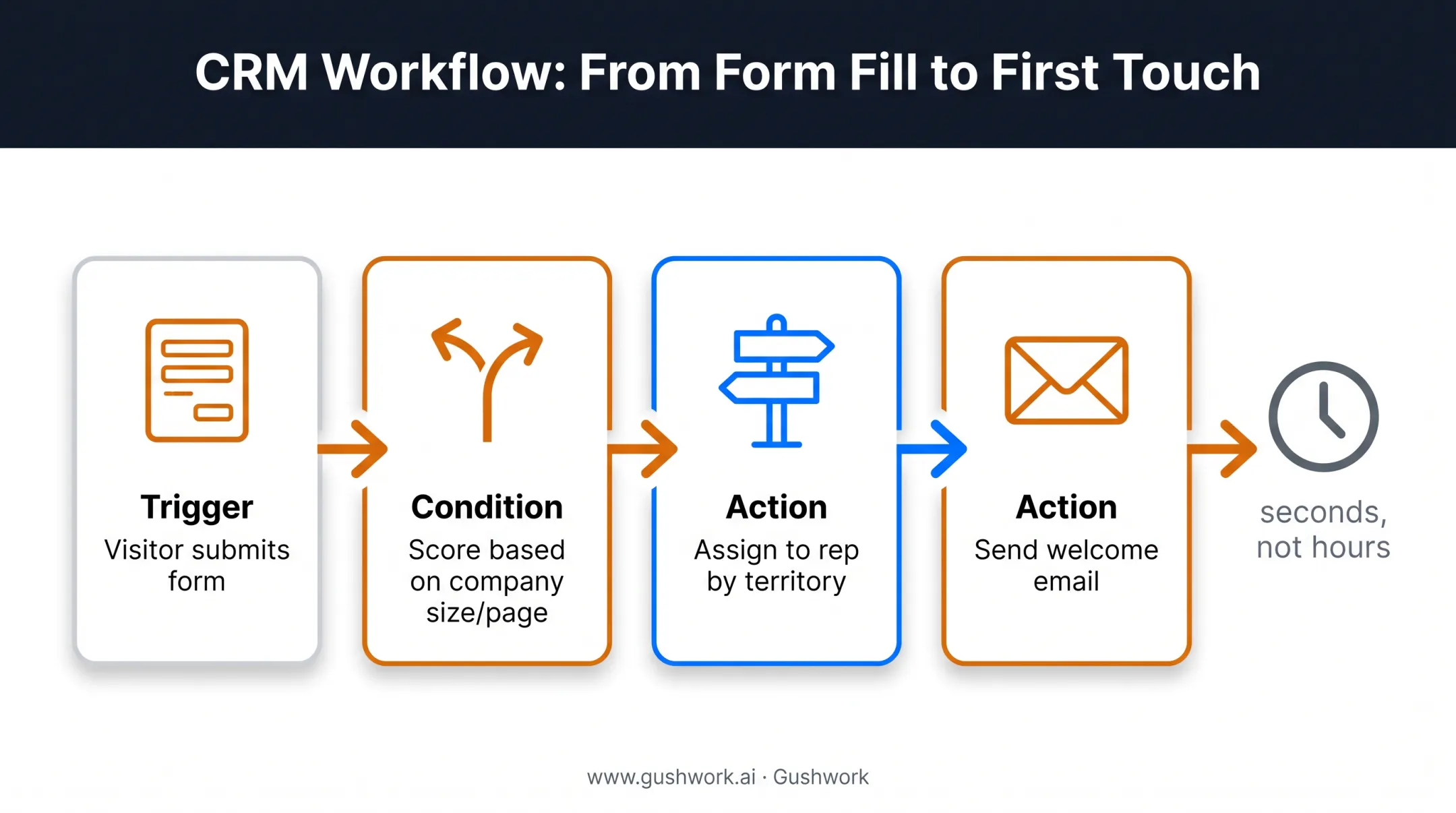 CRM Workflow: From Form Fill to First Touch

Trigger
Visitor submits form

Condition
Score based on company size/page

Action
Assign to rep by territory

Action
Send welcome email

seconds, not hours

www.gushwork.ai · Gushwork